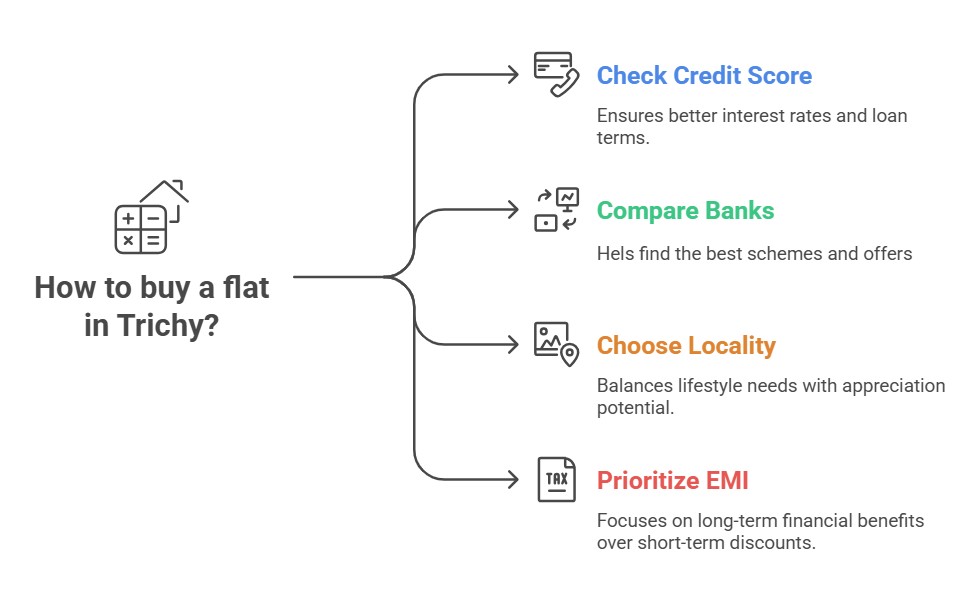 How to buy a flat in Trichy?

Check Credit Score

Ensures better interest rates and loan terms.

Compare Banks

Hels find the best schemes and offers

Choose Locality

Balances lifestyle needs with appreciation potential.

TAX

Prioritize EMI

Focuses on long-term financial benefits over short-term discounts.